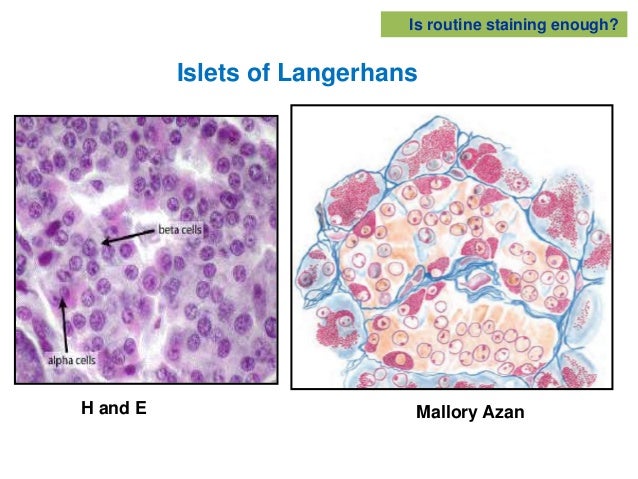 Is routine staining enough?

Islets of Langerhans

beta cells

alpha cells

H and E

Mallory Azan